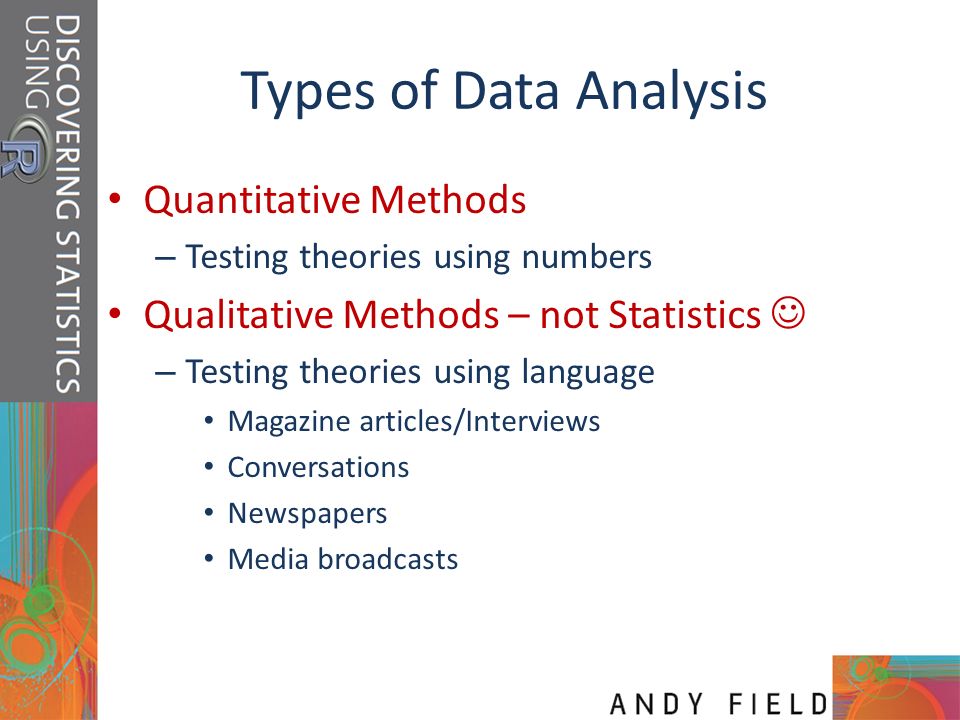 DISCOVERING STATISTICS USING R

Types of Data Analysis

• Quantitative Methods
– Testing theories using numbers
• Qualitative Methods – not Statistics ☺
– Testing theories using language
• Magazine articles/Interviews
• Conversations
• Newspapers
• Media broadcasts

ANDY FIELD